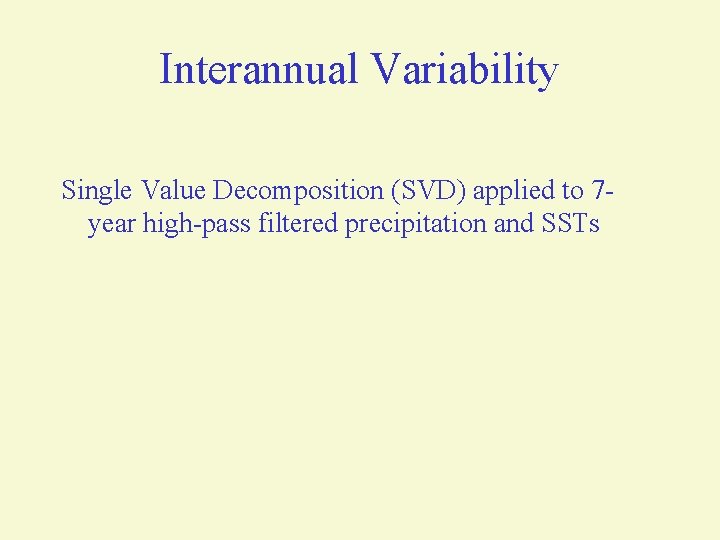 Interannual Variability

Single Value Decomposition (SVD) applied to 7-year high-pass filtered precipitation and SSTs